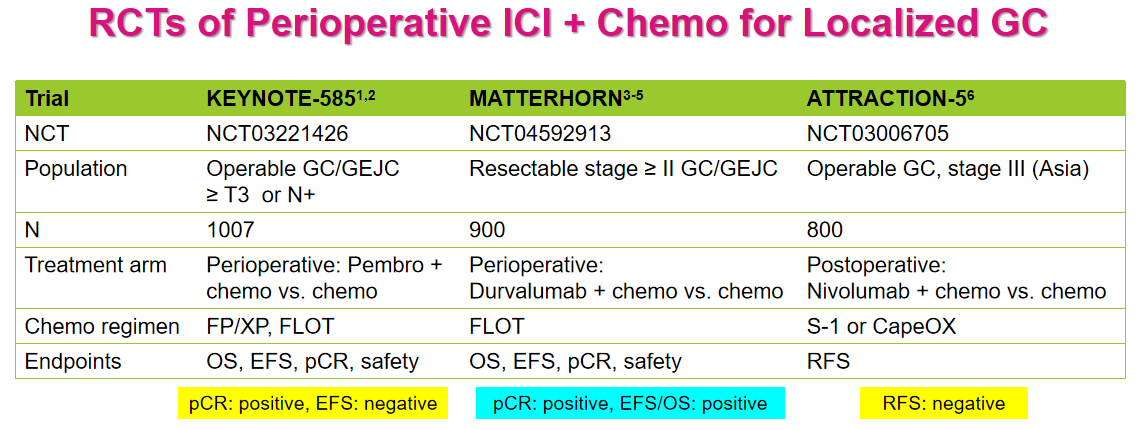 RCTs of Perioperative ICI + Chemo for Localized GC

| Trial | KEYNOTE-585$^{1,2}$ | MATTERHORN$^{3-5}$ | ATTRACTION-5$^{6}$ |
|---|---|---|---|
| NCT | NCT03221426 | NCT04592913 | NCT03006705 |
| Population | Operable GC/GEJC ≥ T3 or N+ | Resectable stage ≥ II GC/GEJC | Operable GC, stage III (Asia) |
| N | 1007 | 900 | 800 |
| Treatment arm | Perioperative: Pembro + chemo vs. chemo | Perioperative: Durvalumab + chemo vs. chemo | Postoperative: Nivolumab + chemo vs. chemo |
| Chemo regimen | FP/XP, FLOT | FLOT | S-1 or CapeOX |
| Endpoints | OS, EFS, pCR, safety | OS, EFS, pCR, safety | RFS |

pCR: positive, EFS: negative

pCR: positive, EFS/OS: positive

RFS: negative